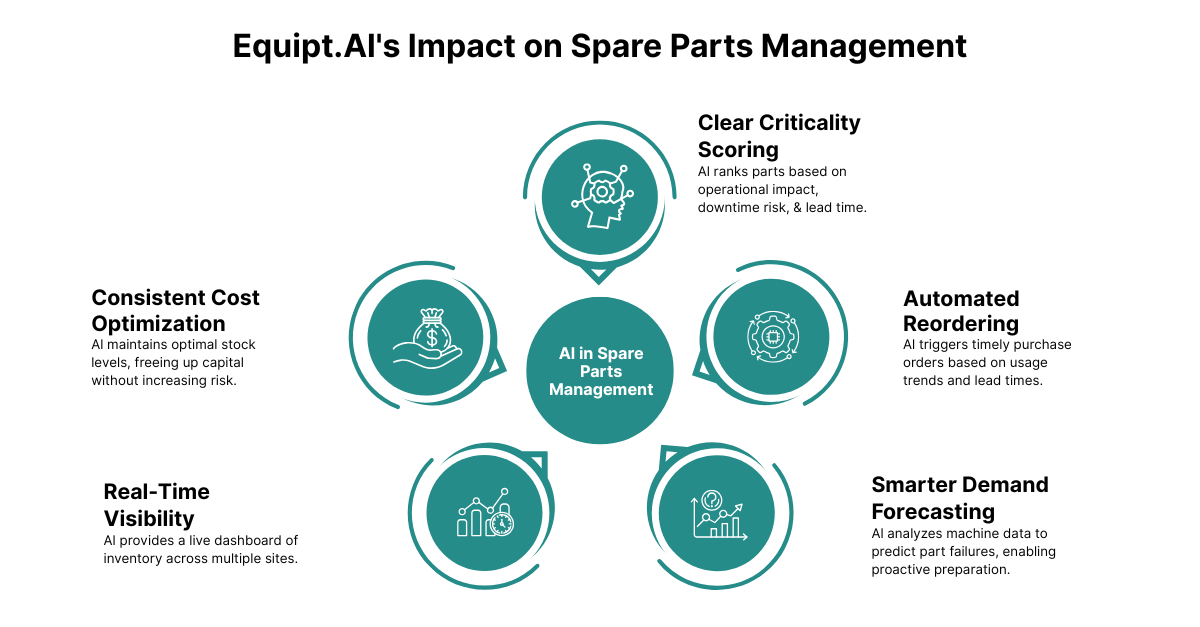 Equipt.AI's Impact on Spare Parts Management

Clear Criticality Scoring
AI ranks parts based on operational impact, downtime risk, & lead time.

Consistent Cost Optimization
AI maintains optimal stock levels, freeing up capital without increasing risk.

AI in Spare Parts Management

Automated Reordering
AI triggers timely purchase orders based on usage trends and lead times.

Real-Time Visibility
AI provides a live dashboard of inventory across multiple sites.

Smarter Demand Forecasting
AI analyzes machine data to predict part failures, enabling proactive preparation.